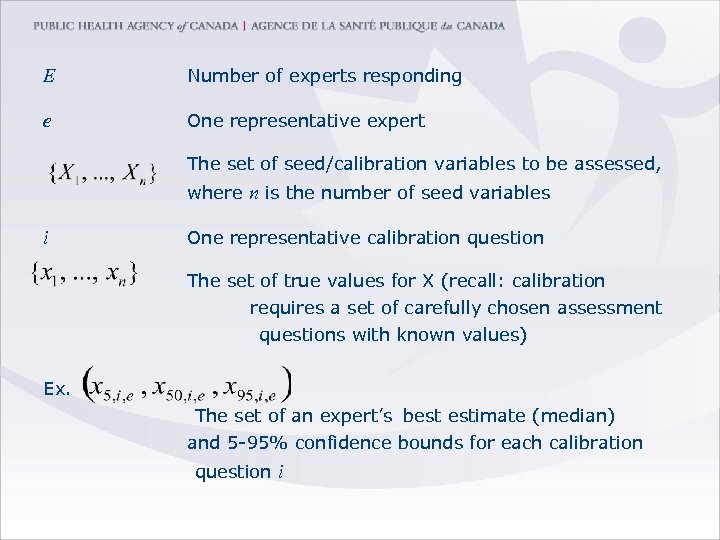 PUBLIC HEALTH AGENCY of CANADA | AGENCE DE LA SANTÉ PUBLIQUE du CANADA

$E$ Number of experts responding

$e$ One representative expert

$\{X_1, ..., X_n\}$ The set of seed/calibration variables to be assessed, where $n$ is the number of seed variables

$i$ One representative calibration question

$\{x_1, ..., x_n\}$ The set of true values for X (recall: calibration requires a set of carefully chosen assessment questions with known values)

Ex. $(x_{5,i,e}, x_{50,i,e}, x_{95,i,e})$

The set of an expert's best estimate (median) and 5-95% confidence bounds for each calibration question $i$